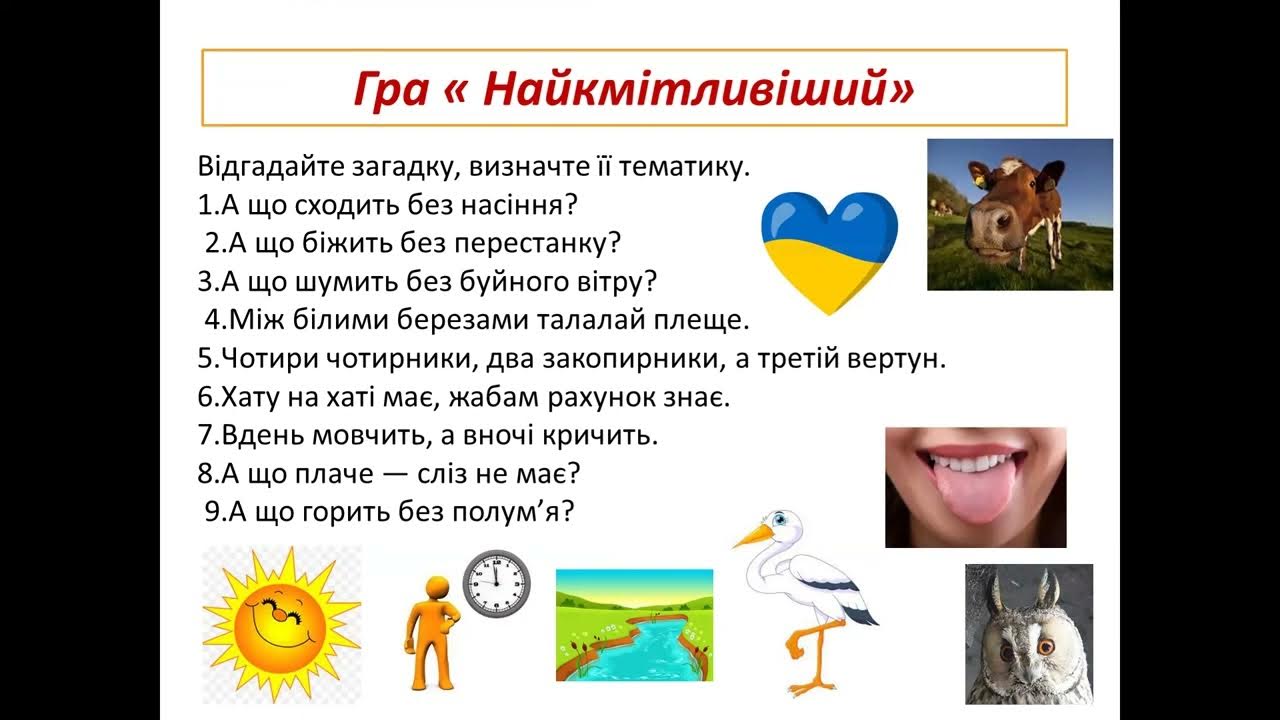 Гра « Найкмітливіший»

Відгадайте загадку, визначте її тематику.
1.А що сходить без насіння?
2.А що біжить без перестанку?
3.А що шумить без буйного вітру?
4.Між білими березами талалай плеще.
5.Чотири чотирники, два закопирники, а третій вертун.
6.Хату на хаті має, жабам рахунок знає.
7.Вдень мовчить, а вночі кричить.
8.А що плаче — сліз не має?
9.А що горить без полум'я?